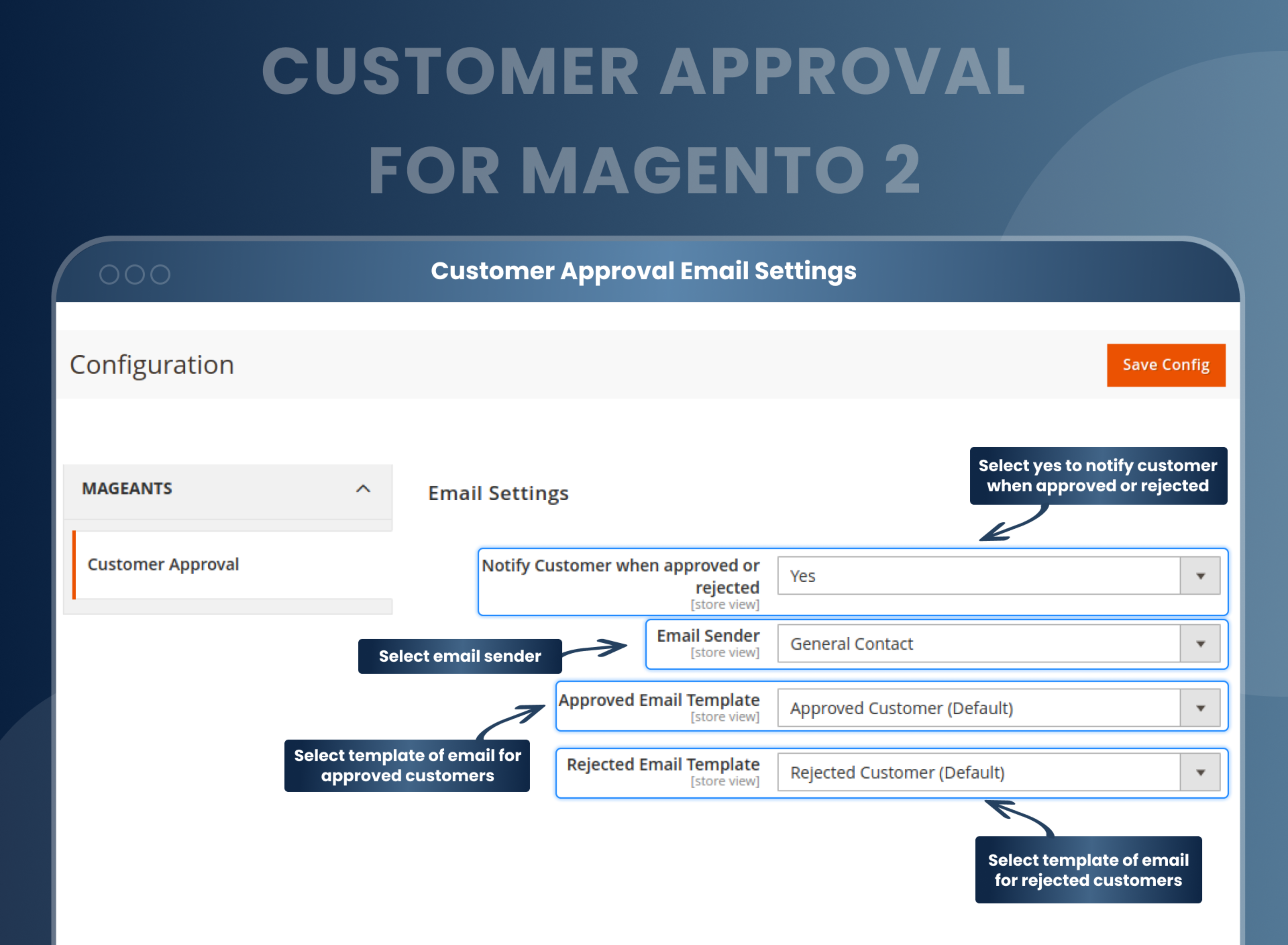 CUSTOMER APPROVAL FOR MAGENTO 2

Customer Approval Email Settings

Configuration

Save Config

MAGEANTS

Customer Approval

Email Settings

Select yes to notify customer when approved or rejected

Notify Customer when approved or rejected
[store view]

Yes

Select email sender

Email Sender
[store view]

General Contact

Approved Email Template
[store view]

Approved Customer (Default)

Select template of email for approved customers

Rejected Email Template
[store view]

Rejected Customer (Default)

Select template of email for rejected customers